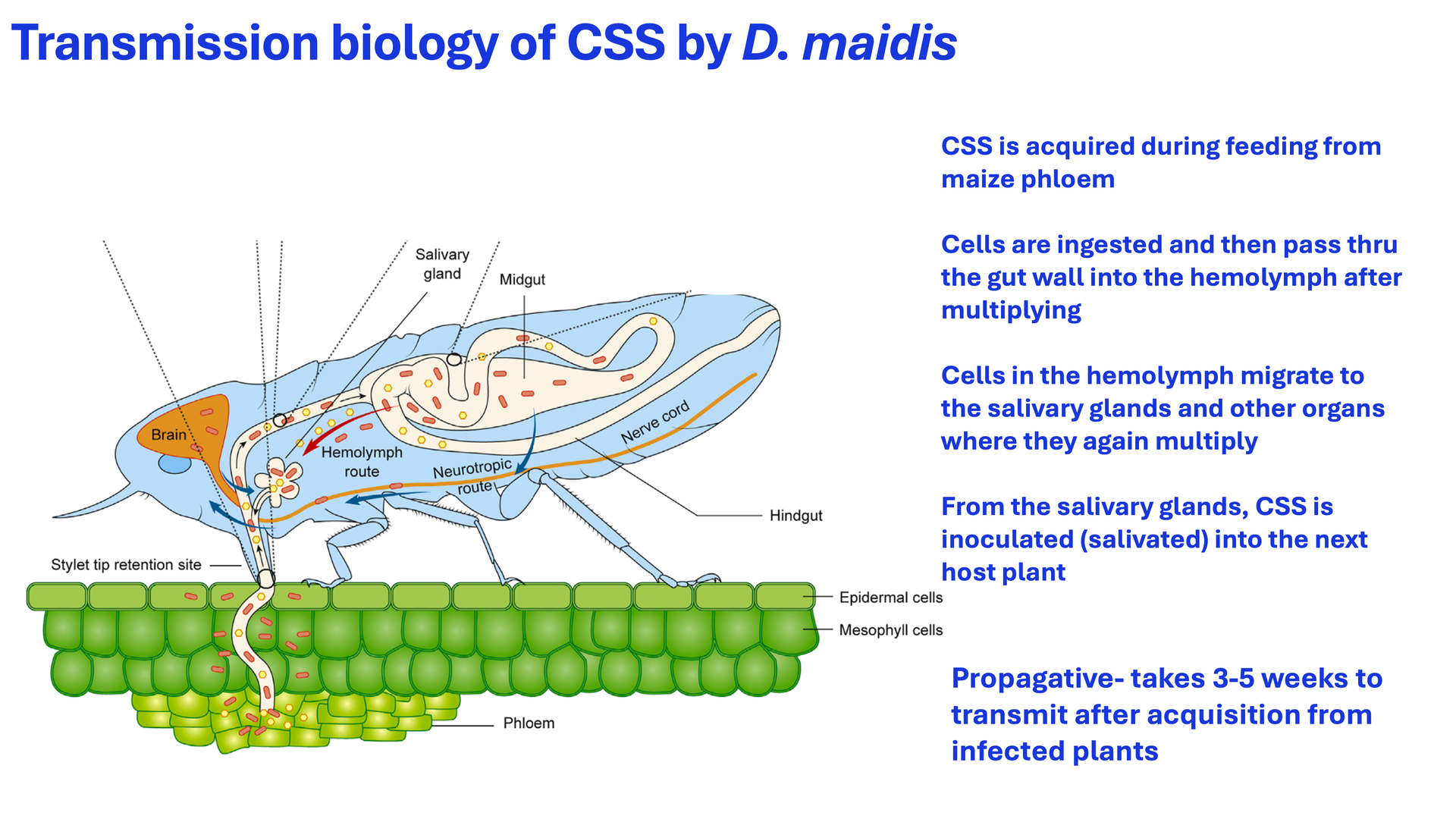 Transmission biology of CSS by D. maidis

Salivary gland

Midgut

Brain

Hemolymph route

Neurotropic route

Nerve cord

Hindgut

Stylet tip retention site

Epidermal cells

Mesophyll cells

Phloem

CSS is acquired during feeding from maize phloem

Cells are ingested and then pass thru the gut wall into the hemolymph after multiplying

Cells in the hemolymph migrate to the salivary glands and other organs where they again multiply

From the salivary glands, CSS is inoculated (salivated) into the next host plant

Propagative- takes 3-5 weeks to transmit after acquisition from infected plants